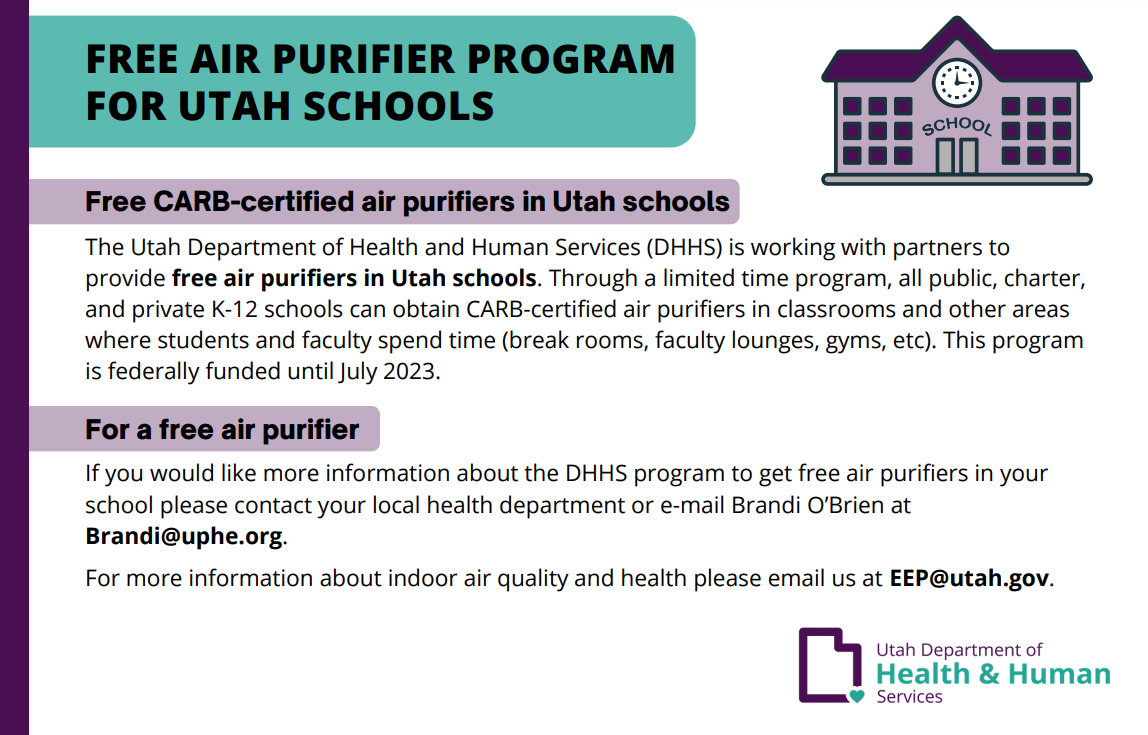 FREE AIR PURIFIER PROGRAM FOR UTAH SCHOOLS

SCHOOL

Free CARB-certified air purifiers in Utah schools

The Utah Department of Health and Human Services (DHHS) is working with partners to provide free air purifiers in Utah schools. Through a limited time program, all public, charter, and private K-12 schools can obtain CARB-certified air purifiers in classrooms and other areas where students and faculty spend time (break rooms, faculty lounges, gyms, etc). This program is federally funded until July 2023.

For a free air purifier

If you would like more information about the DHHS program to get free air purifiers in your school please contact your local health department or e-mail Brandi O'Brien at Brandi@uphe.org.

For more information about indoor air quality and health please email us at EEP@utah.gov.

Utah Department of Health & Human Services